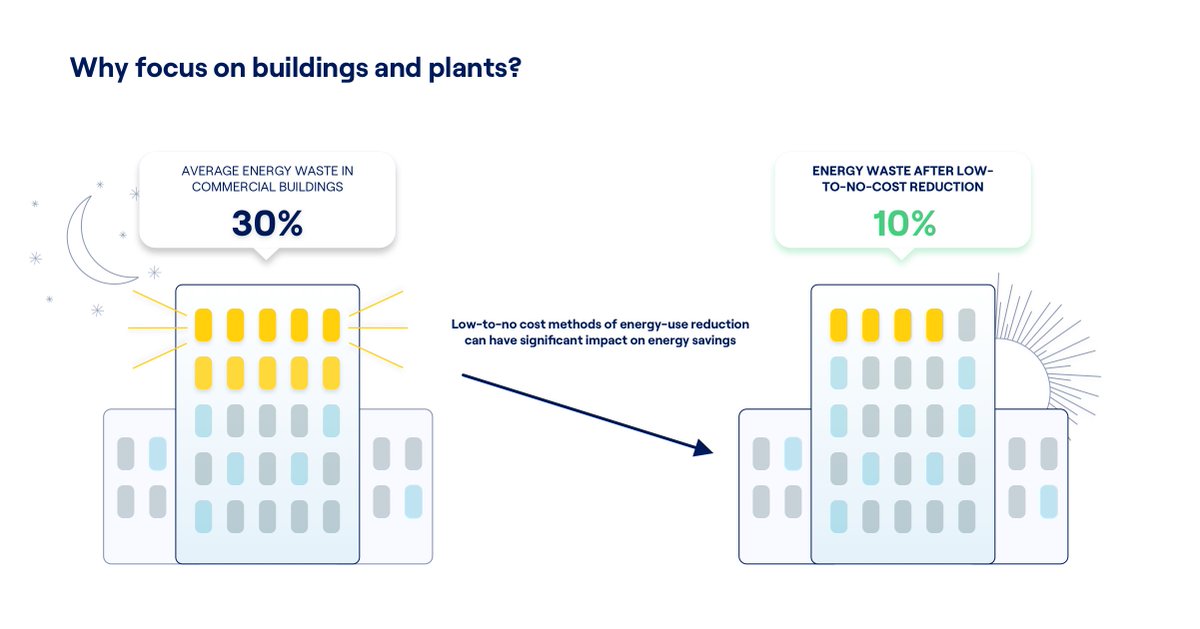 Why focus on buildings and plants?

AVERAGE ENERGY WASTE IN COMMERCIAL BUILDINGS

30%

Low-to-no cost methods of energy-use reduction can have significant impact on energy savings

ENERGY WASTE AFTER LOW-TO-NO-COST REDUCTION

10%